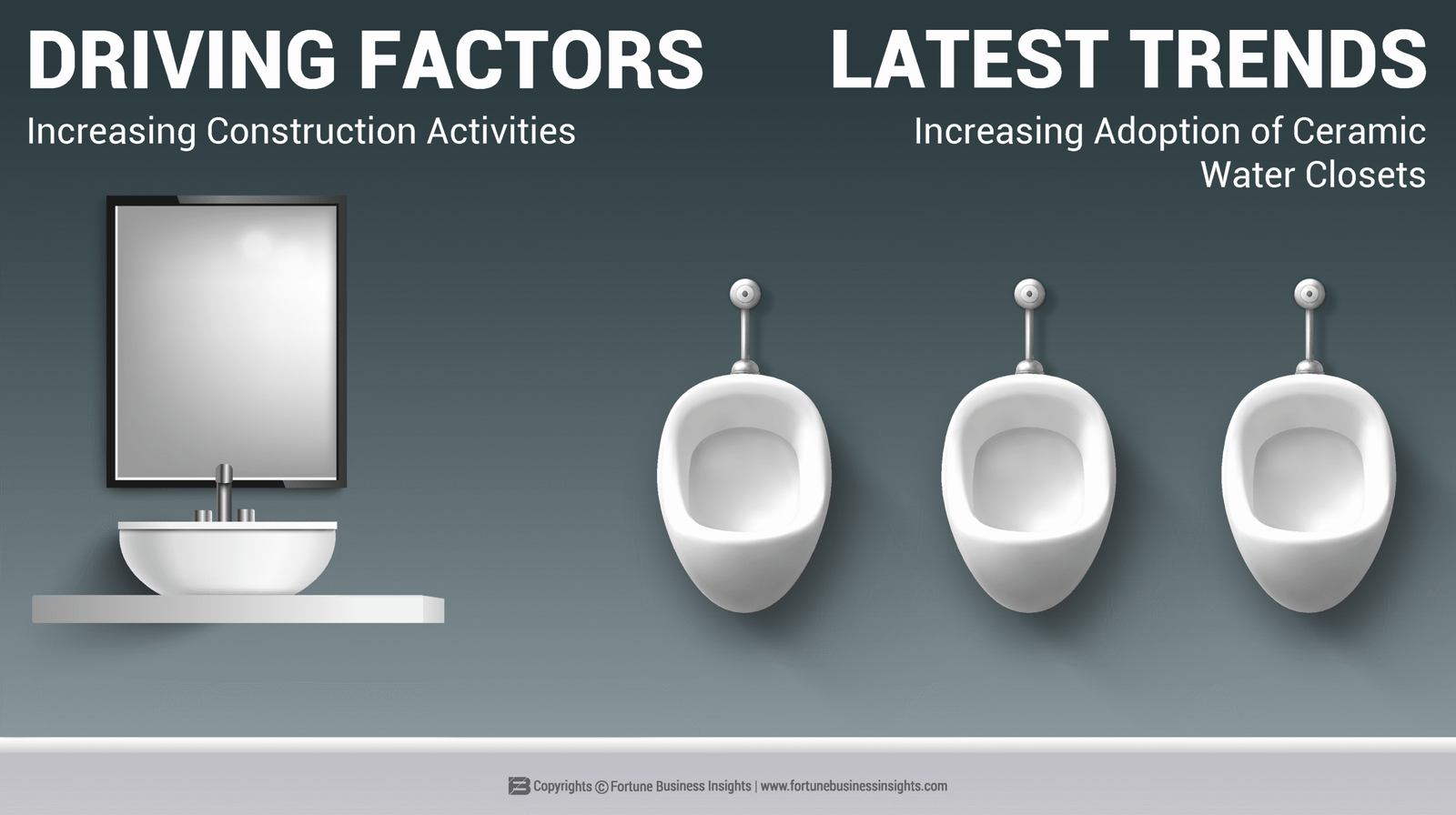 DRIVING FACTORS
Increasing Construction Activities

LATEST TRENDS
Increasing Adoption of Ceramic Water Closets

Copyrights © Fortune Business Insights | www.fortunebusinessinsights.com